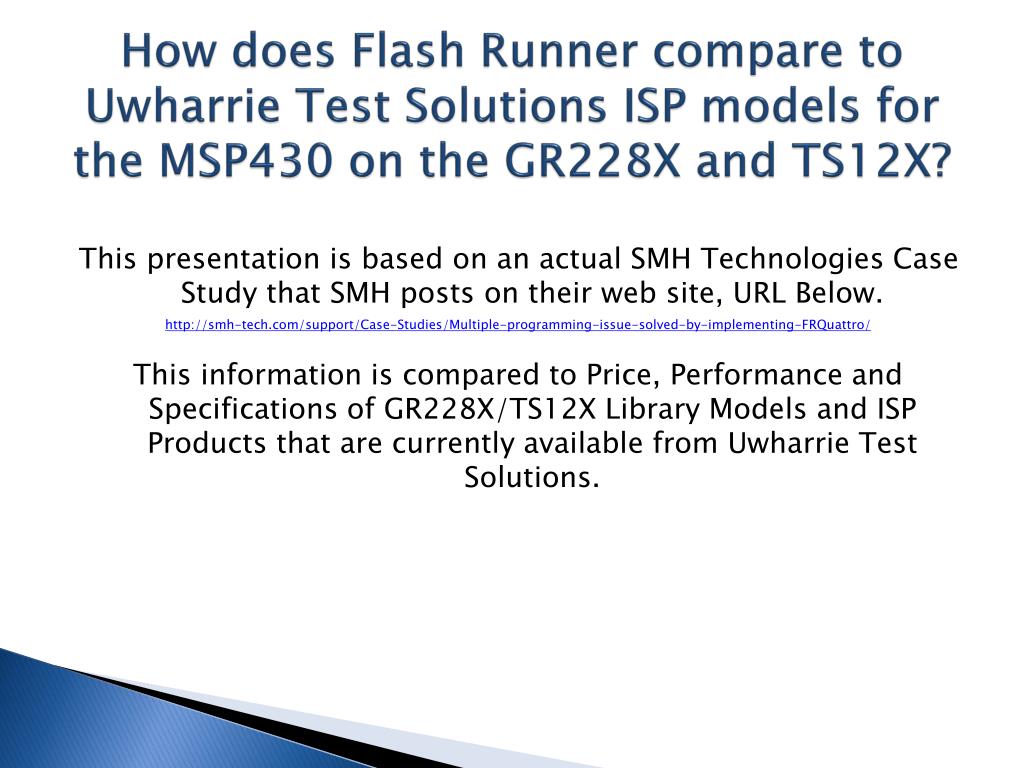 How does Flash Runner compare to Uwharrie Test Solutions ISP models for the MSP430 on the GR228X and TS12X?

This presentation is based on an actual SMH Technologies Case Study that SMH posts on their web site, URL Below.

http://smh-tech.com/support/Case-Studies/Multiple-programming-issue-solved-by-implementing-FRQuattro/

This information is compared to Price, Performance and Specifications of GR228X/TS12X Library Models and ISP Products that are currently available from Uwharrie Test Solutions.